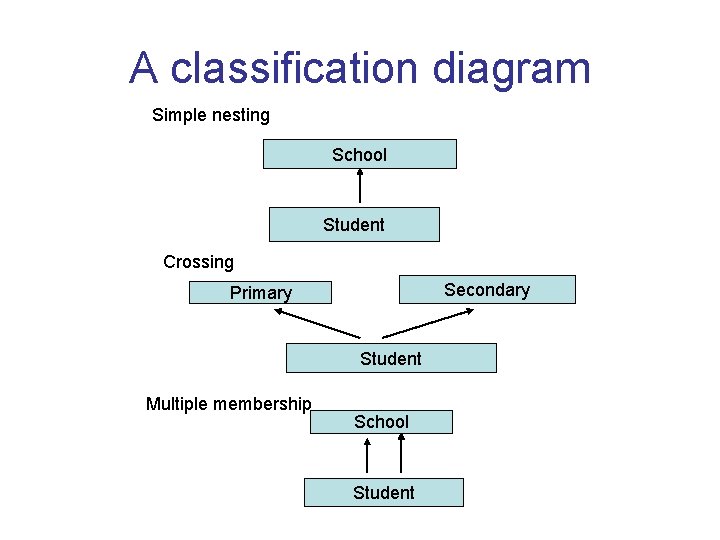 A classification diagram

Simple nesting

School

Student

Crossing

Primary

Secondary

Student

Multiple membership

School

Student